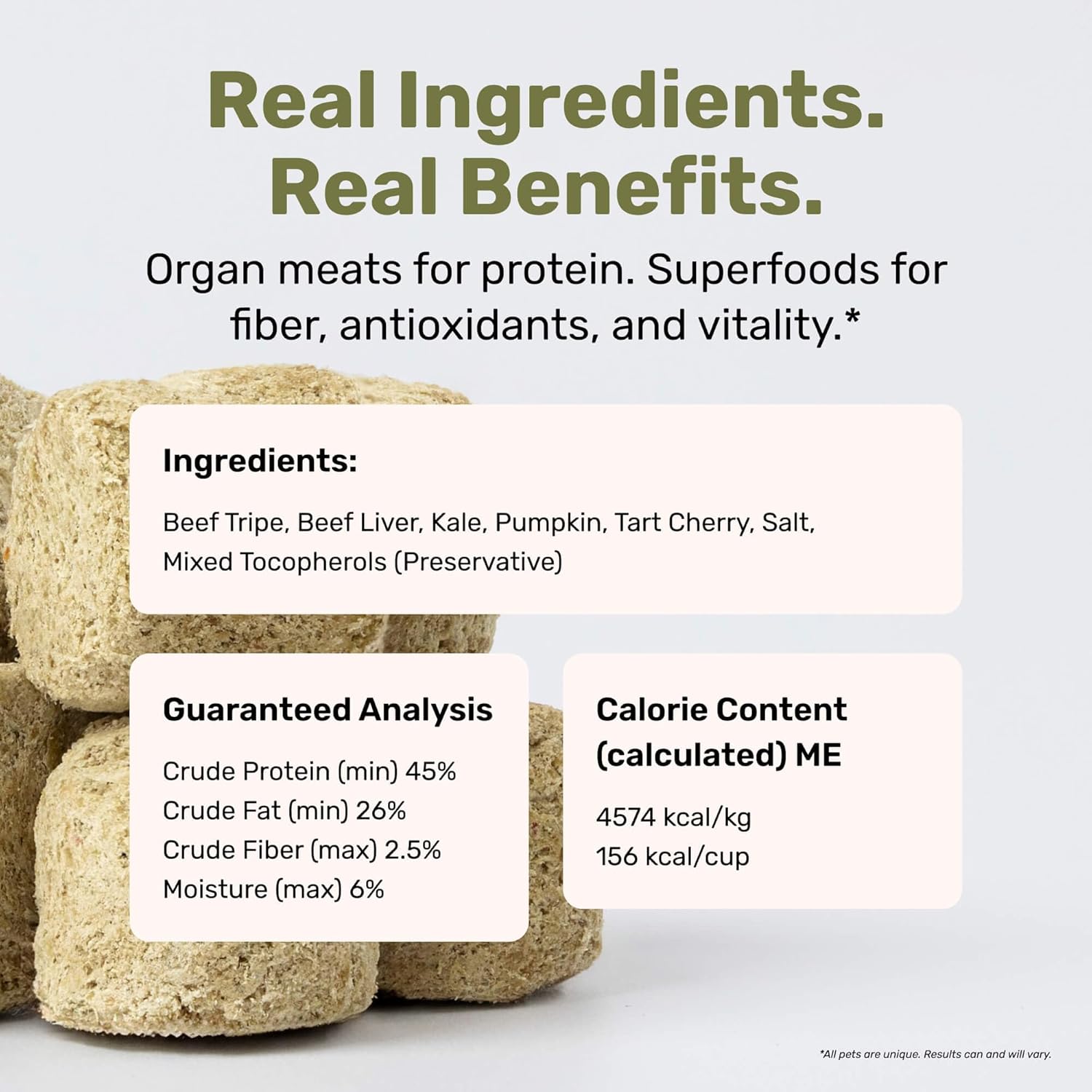 Real Ingredients.
Real Benefits.

Organ meats for protein. Superfoods for fiber, antioxidants, and vitality.*

Ingredients:

Beef Tripe, Beef Liver, Kale, Pumpkin, Tart Cherry, Salt, Mixed Tocopherols (Preservative)

Guaranteed Analysis

Crude Protein (min) 45%
Crude Fat (min) 26%
Crude Fiber (max) 2.5%
Moisture (max) 6%

Calorie Content (calculated) ME

4574 kcal/kg
156 kcal/cup

*All pets are unique. Results can and will vary.